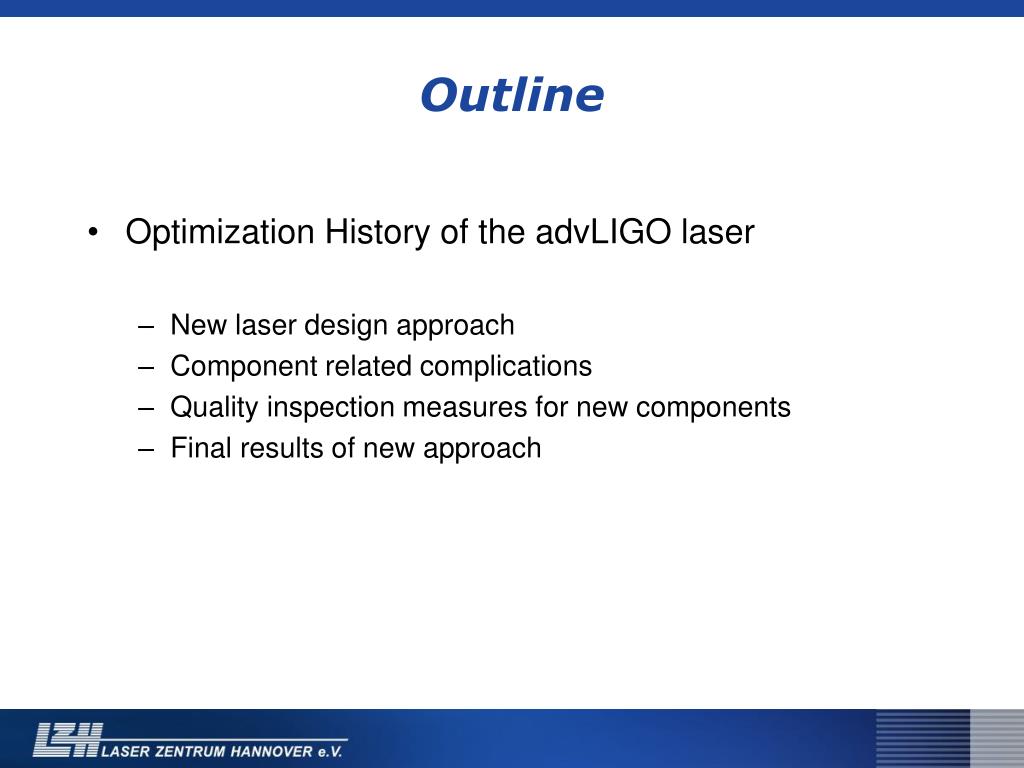 Outline

• Optimization History of the advLIGO laser

– New laser design approach
– Component related complications
– Quality inspection measures for new components
– Final results of new approach

LZH LASER ZENTRUM HANNOVER e.V.